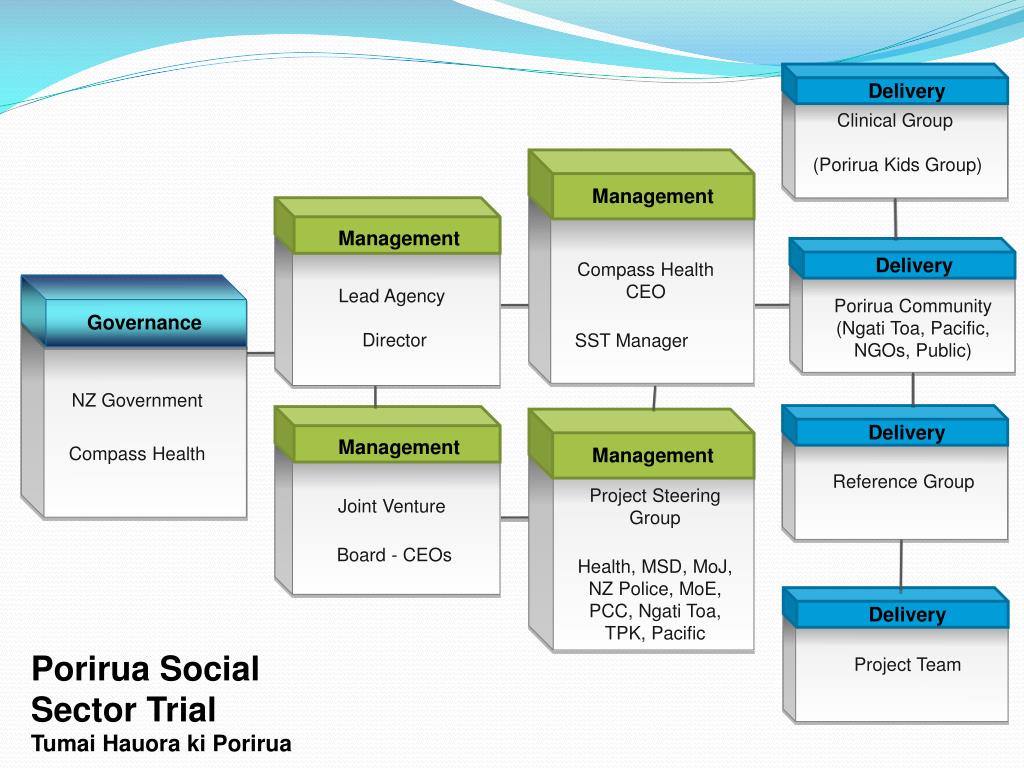 Governance

NZ Government

Compass Health

Management

Lead Agency

Director

Management

Joint Venture

Board - CEOs

Management

Compass Health CEO

SST Manager

Management

Project Steering Group

Health, MSD, MoJ, NZ Police, MoE, PCC, Ngati Toa, TPK, Pacific

Delivery

Clinical Group

(Porirua Kids Group)

Delivery

Porirua Community (Ngati Toa, Pacific, NGOs, Public)

Delivery

Reference Group

Delivery

Project Team

Porirua Social Sector Trial

Tumai Hauora ki Porirua